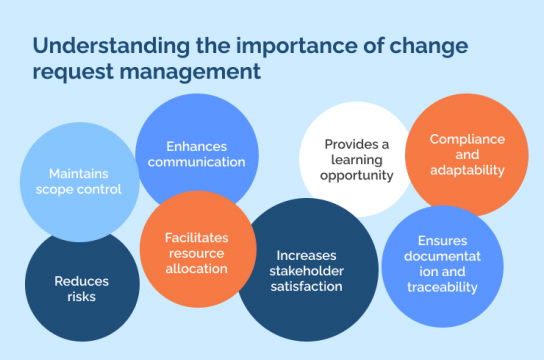 Understanding the importance of change request management

Maintains scope control

Enhances communication

Reduces risks

Facilitates resource allocation

Increases stakeholder satisfaction

Provides a learning opportunity

Compliance and adaptability

Ensures documentat ion and traceability